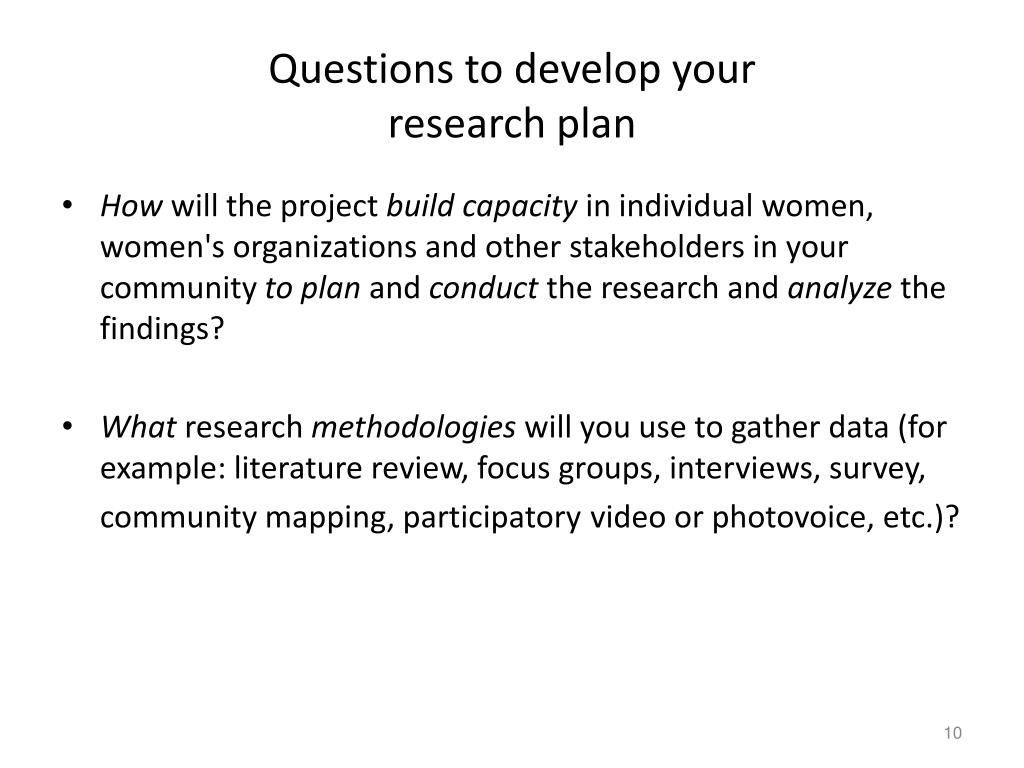 Questions to develop your research plan

• How will the project build capacity in individual women, women's organizations and other stakeholders in your community to plan and conduct the research and analyze the findings?

• What research methodologies will you use to gather data (for example: literature review, focus groups, interviews, survey, community mapping, participatory video or photovoice, etc.)?

10